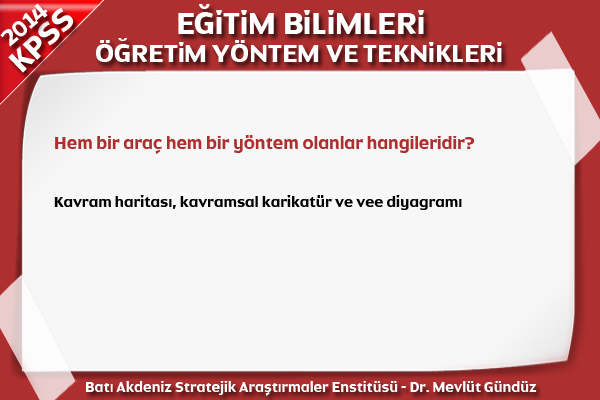 2014 KPSS

EĞİTİM BİLİMLERİ
ÖĞRETİM YÖNTEM VE TEKNİKLERİ

Hem bir araç hem bir yöntem olanlar hangileridir?

Kavram haritası, kavramsal karikatür ve vee diyagramı

Batı Akdeniz Stratejik Araştırmaler Enstitüsü - Dr. Mevlüt Gündüz